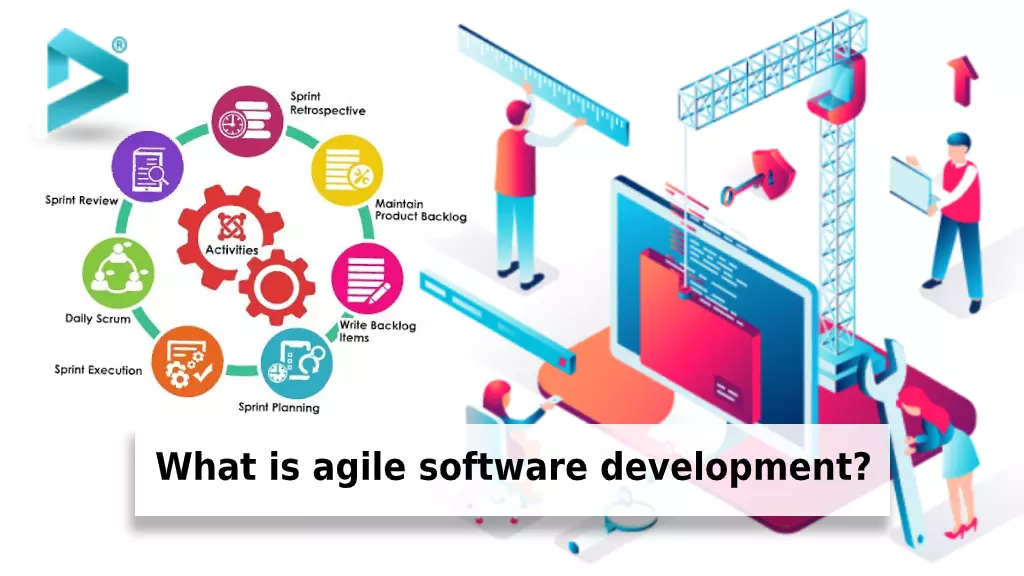 ®

Sprint Retrospective

Maintain Product Backlog

Write Backlog Items

Sprint Planning

Sprint Execution

Daily Scrum

Sprint Review

Activities

What is agile software development?